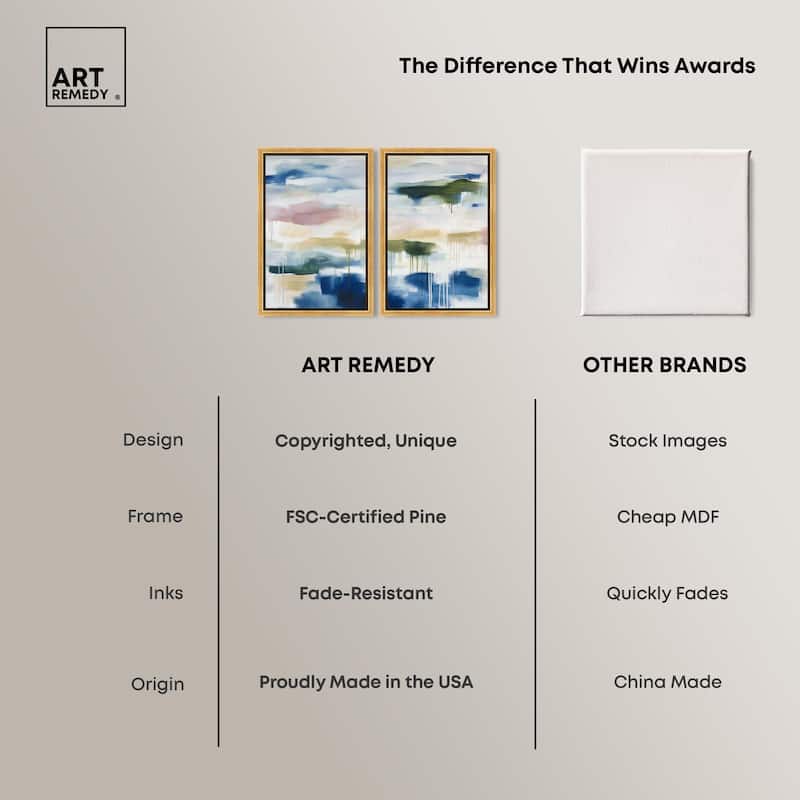 ART REMEDY ®

The Difference That Wins Awards

| | ART REMEDY | OTHER BRANDS |
|---|---|---|
| Design | Copyrighted, Unique | Stock Images |
| Frame | FSC-Certified Pine | Cheap MDF |
| Inks | Fade-Resistant | Quickly Fades |
| Origin | Proudly Made in the USA | China Made |